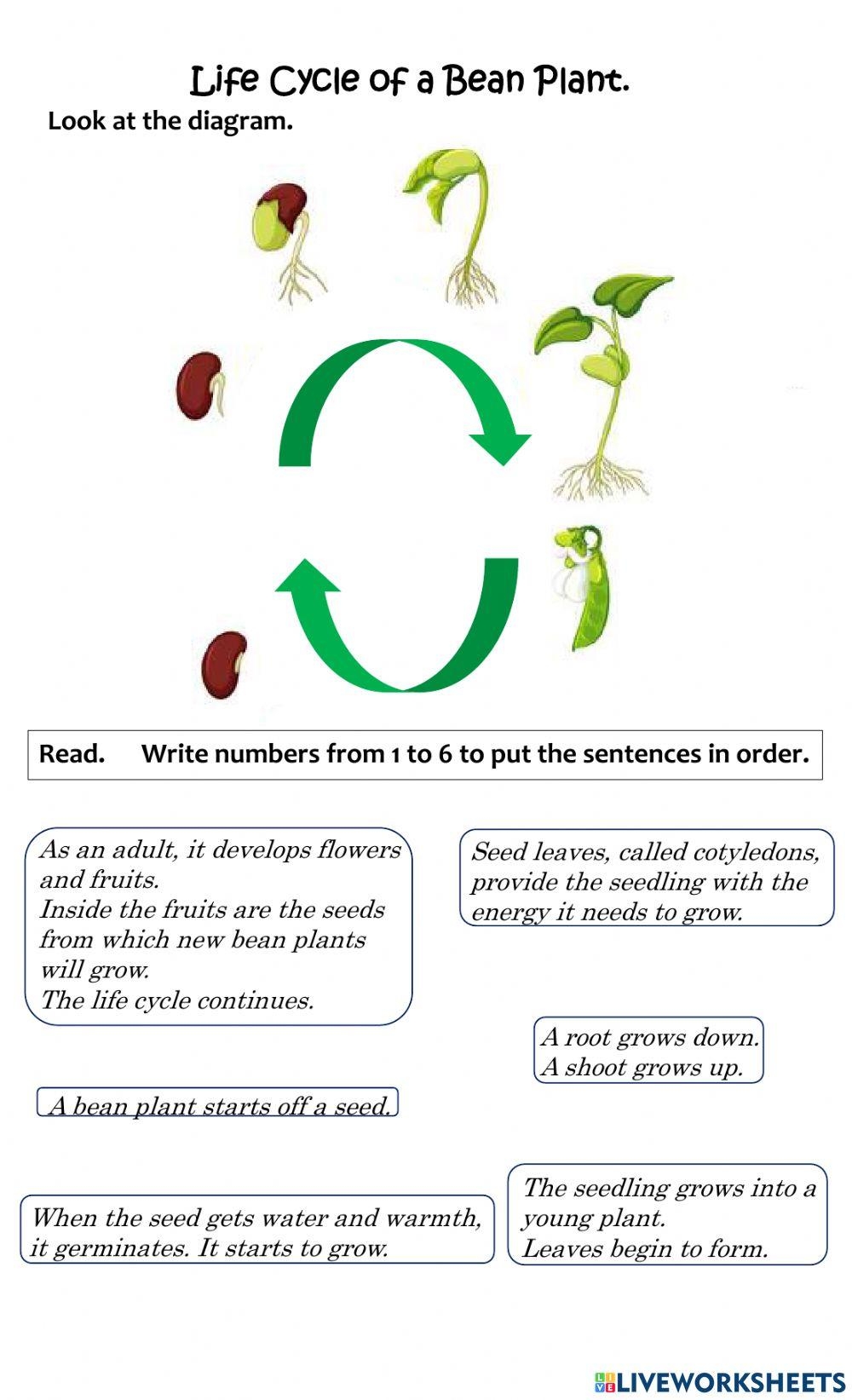 Life Cycle of a Bean Plant.

Look at the diagram.

Read. Write numbers from 1 to 6 to put the sentences in order.

As an adult, it develops flowers and fruits.
Inside the fruits are the seeds from which new bean plants will grow.
The life cycle continues.

Seed leaves, called cotyledons, provide the seedling with the energy it needs to grow.

A root grows down.
A shoot grows up.

A bean plant starts off a seed.

When the seed gets water and warmth, it germinates. It starts to grow.

The seedling grows into a young plant.
Leaves begin to form.

LIVEWORKSHEETS